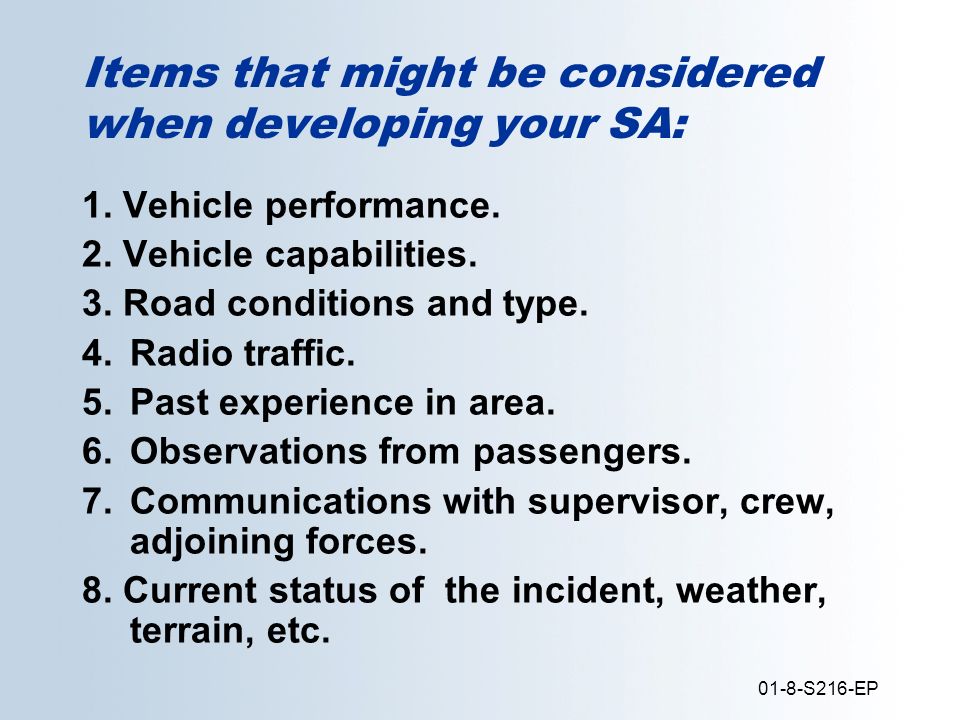 Items that might be considered when developing your SA:

1. Vehicle performance.
2. Vehicle capabilities.
3. Road conditions and type.
4. Radio traffic.
5. Past experience in area.
6. Observations from passengers.
7. Communications with supervisor, crew, adjoining forces.
8. Current status of the incident, weather, terrain, etc.

01-8-S216-EP